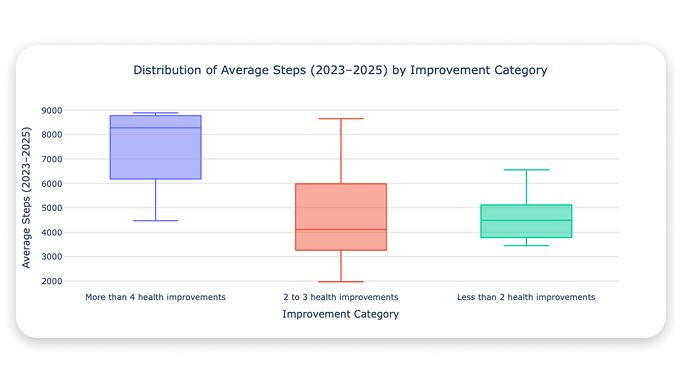 Distribution of Average Steps (2023–2025) by Improvement Category

Average Steps (2023–2025)

9000
8000
7000
6000
5000
4000
3000
2000

More than 4 health improvements
2 to 3 health improvements
Less than 2 health improvements

Improvement Category